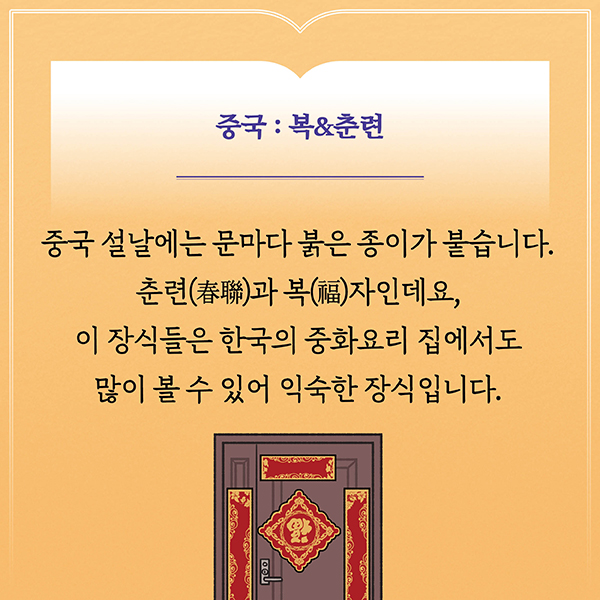 중국 : 복&춘련

중국 설날에는 문마다 붉은 종이가 붙습니다. 춘련(春聯)과 복(福)자인데요, 이 장식들은 한국의 중화요리 집에서도 많이 볼 수 있어 익숙한 장식입니다.

福